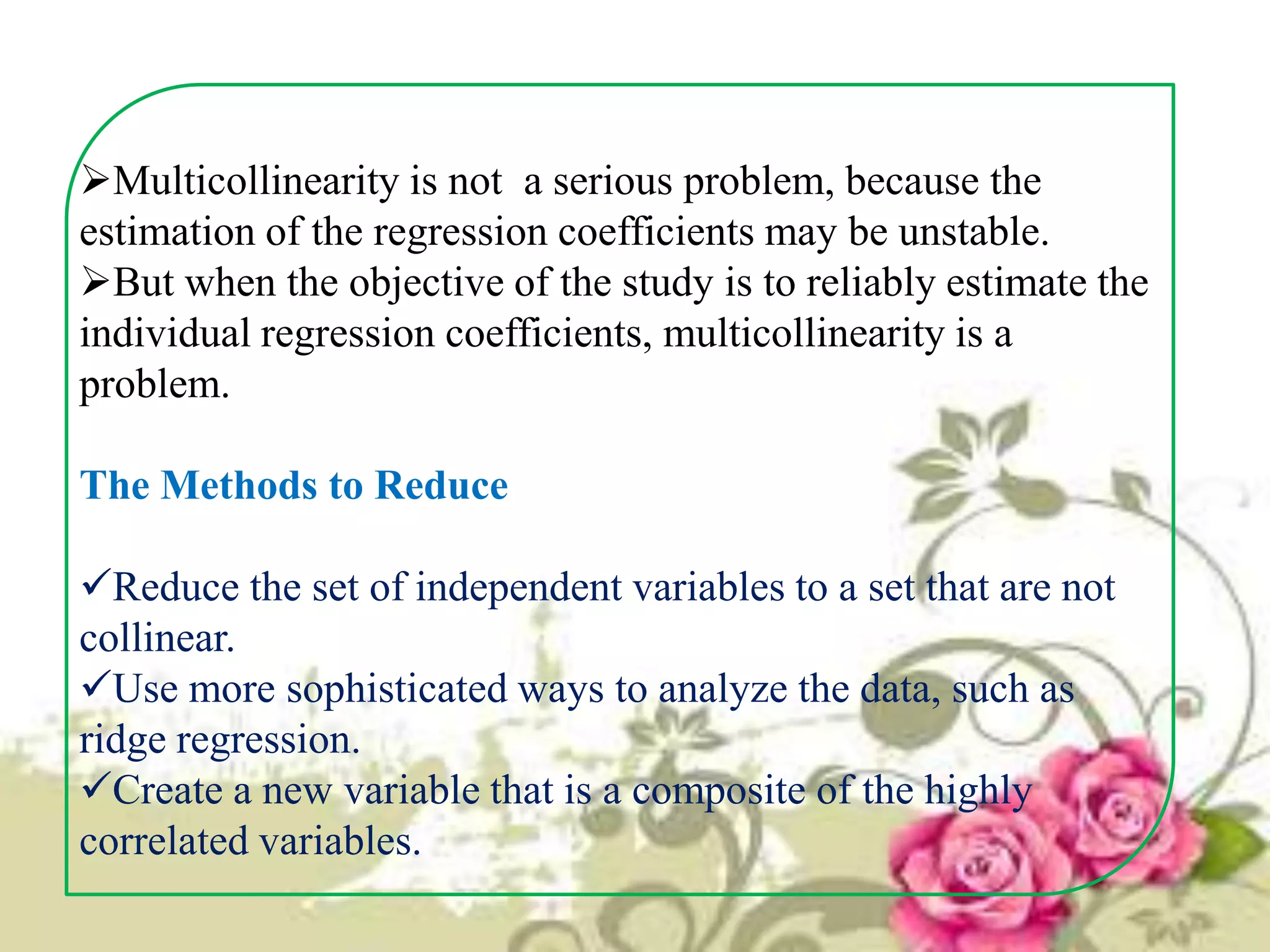 ➢Multicollinearity is not  a serious problem, because the estimation of the regression coefficients may be unstable.
➢But when the objective of the study is to reliably estimate the individual regression coefficients, multicollinearity is a problem.

The Methods to Reduce

✓Reduce the set of independent variables to a set that are not collinear.
✓Use more sophisticated ways to analyze the data, such as ridge regression.
✓Create a new variable that is a composite of the highly correlated variables.